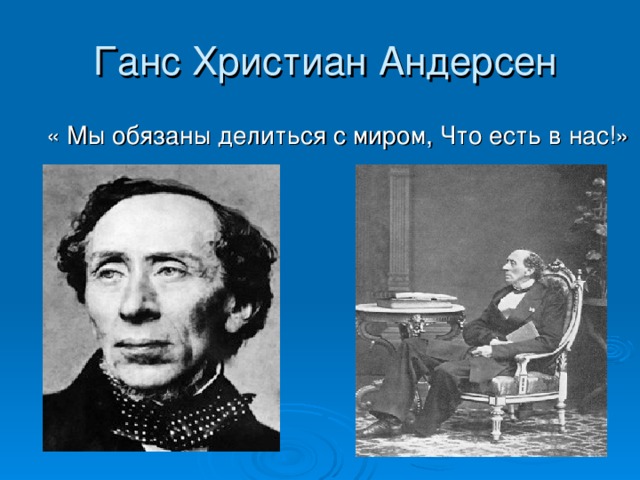 Ганс Христиан Андерсен

« Мы обязаны делиться с миром, Что есть в нас!»